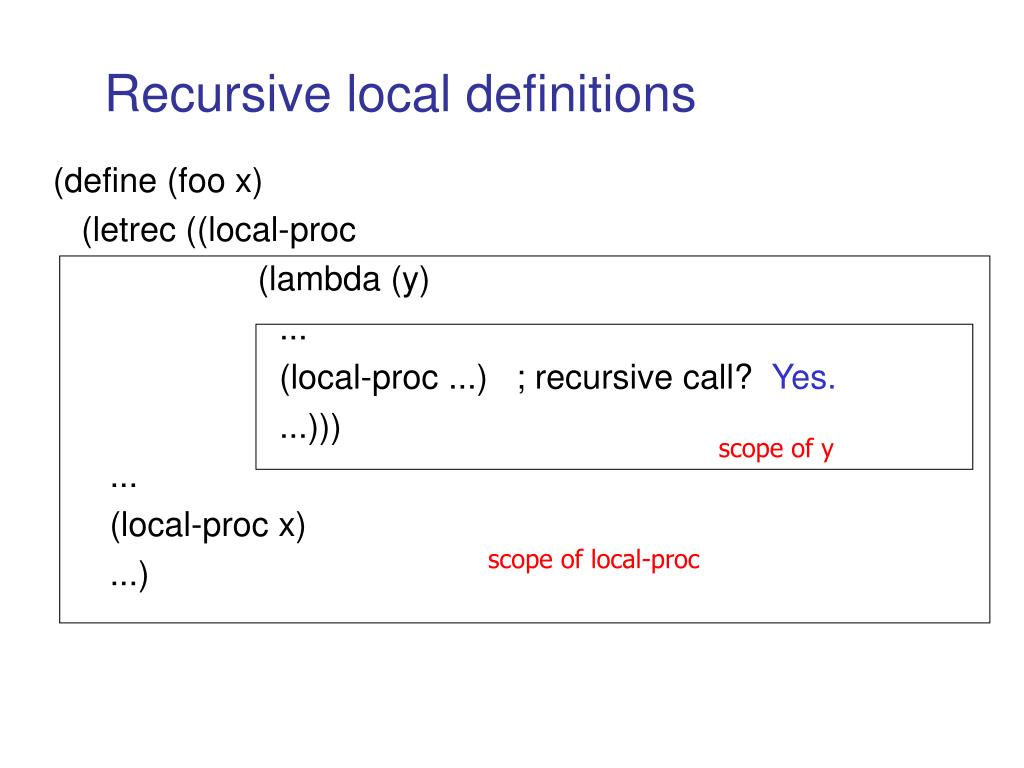 Recursive local definitions

(define (foo x)
(letrec ((local-proc
(lambda (y)
...
(local-proc ...) ; recursive call? Yes.
...)))
scope of y
...
(local-proc x)
...)
scope of local-proc